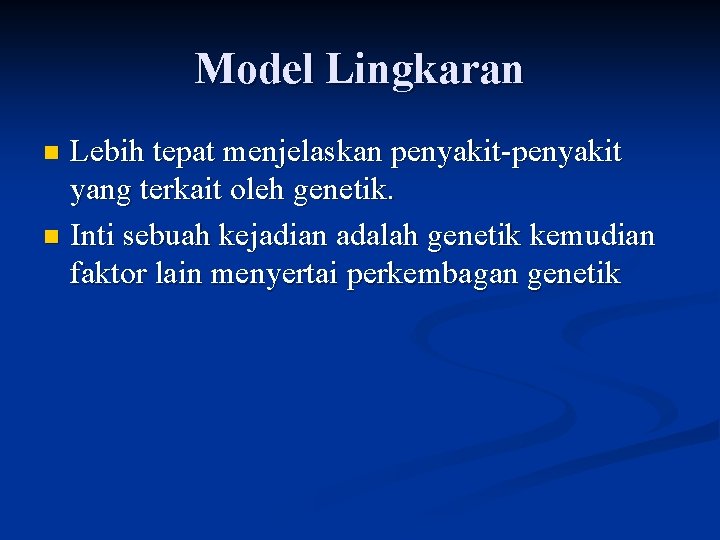 Model Lingkaran

Lebih tepat menjelaskan penyakit-penyakit yang terkait oleh genetik.

Inti sebuah kejadian adalah genetik kemudian faktor lain menyertai perkembagan genetik